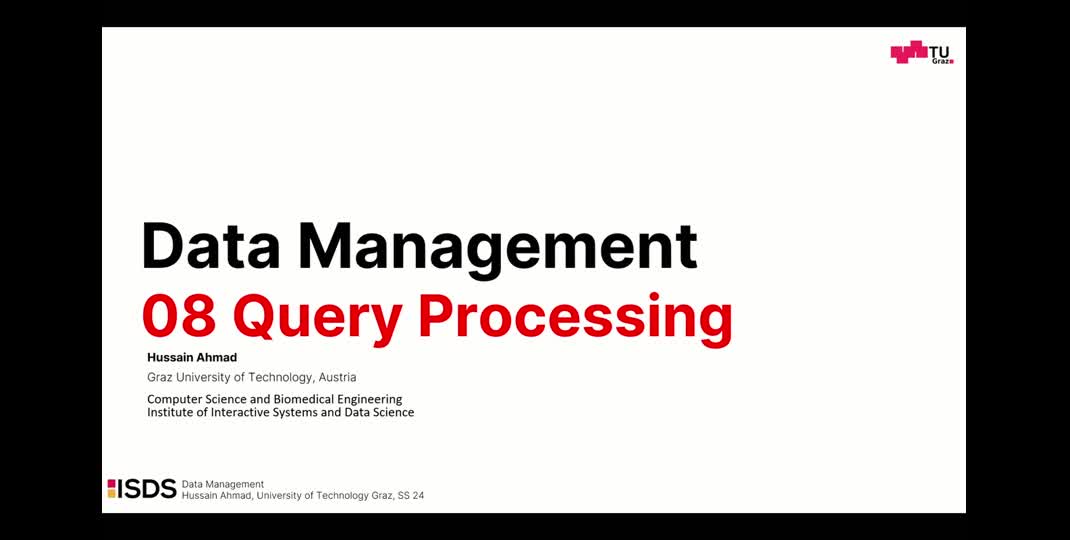 TU Graz

Data Management
08 Query Processing

Hussain Ahmad
Graz University of Technology, Austria
Computer Science and Biomedical Engineering
Institute of Interactive Systems and Data Science

ISDS Data Management
Hussain Ahmad, University of Technology Graz, SS 24